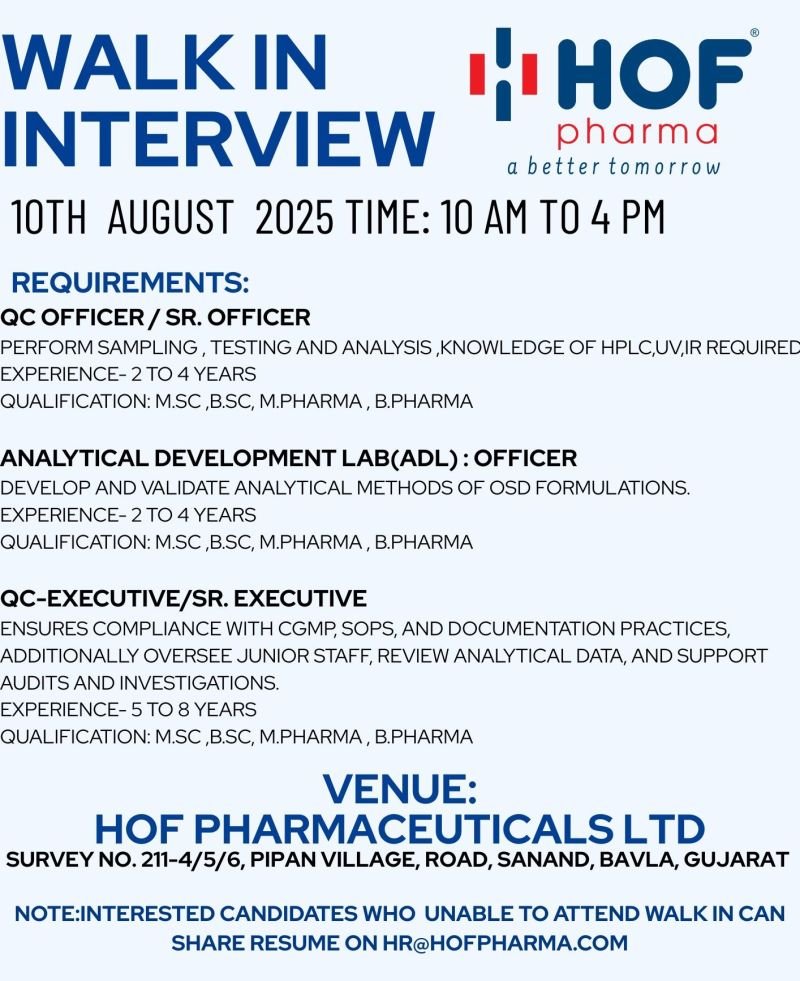 WALK IN INTERVIEW

HOF®
pharma
a better tomorrow

10TH AUGUST 2025 TIME: 10 AM TO 4 PM

REQUIREMENTS:
QC OFFICER / SR. OFFICER
PERFORM SAMPLING , TESTING AND ANALYSIS ,KNOWLEDGE OF HPLC,UV,IR REQUIRED
EXPERIENCE- 2 TO 4 YEARS
QUALIFICATION: M.SC ,B.SC, M.PHARMA , B.PHARMA

ANALYTICAL DEVELOPMENT LAB(ADL) : OFFICER
DEVELOP AND VALIDATE ANALYTICAL METHODS OF OSD FORMULATIONS.
EXPERIENCE- 2 TO 4 YEARS
QUALIFICATION: M.SC ,B.SC, M.PHARMA , B.PHARMA

QC-EXECUTIVE/SR. EXECUTIVE
ENSURES COMPLIANCE WITH CGMP, SOPS, AND DOCUMENTATION PRACTICES, ADDITIONALLY OVERSEE JUNIOR STAFF, REVIEW ANALYTICAL DATA, AND SUPPORT AUDITS AND INVESTIGATIONS.
EXPERIENCE- 5 TO 8 YEARS
QUALIFICATION: M.SC ,B.SC, M.PHARMA , B.PHARMA

VENUE:
HOF PHARMACEUTICALS LTD
SURVEY NO. 211-4/5/6, PIPAN VILLAGE, ROAD, SANAND, BAVLA, GUJARAT

NOTE:INTERESTED CANDIDATES WHO UNABLE TO ATTEND WALK IN CAN SHARE RESUME ON HR@HOFPHARMA.COM